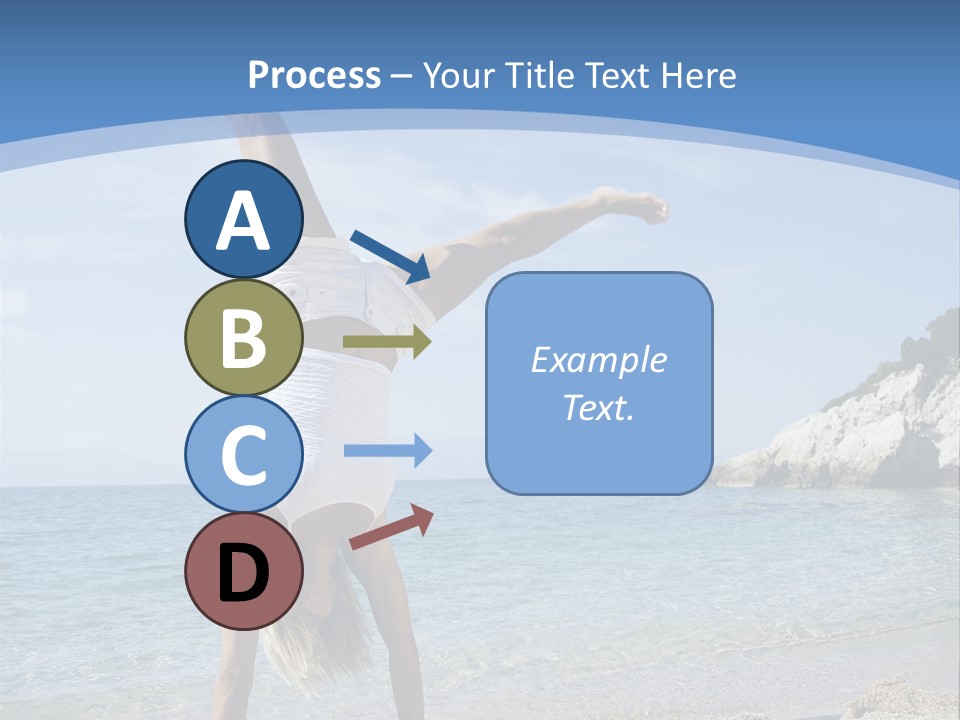 Process – Your Title Text Here

A

B

C

D

Example Text.